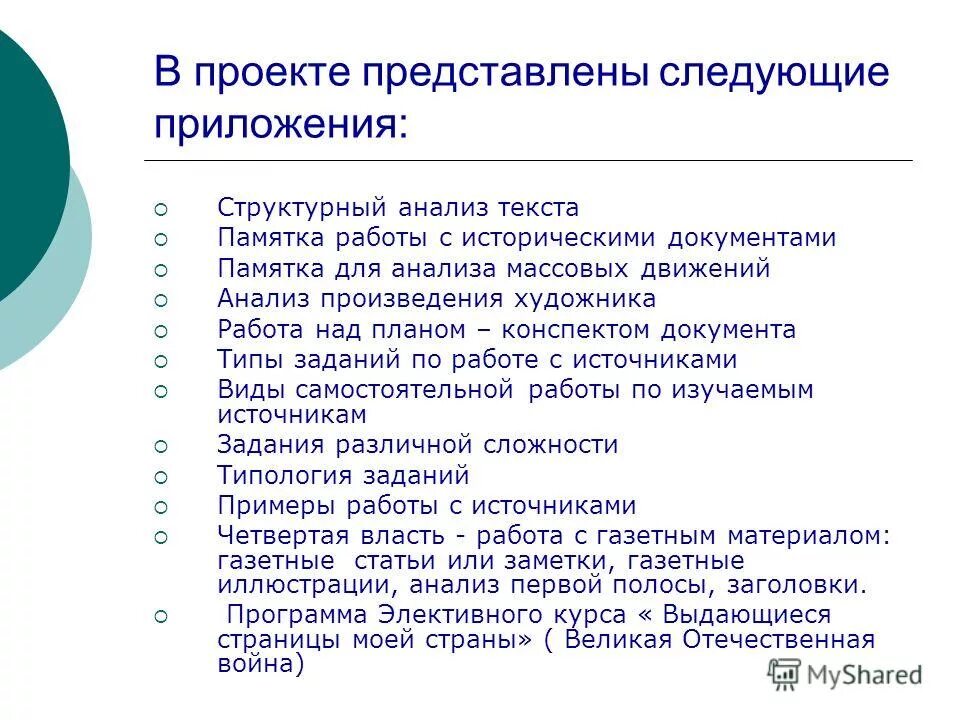 В проекте представлены следующие приложения:

Структурный анализ текста
Памятка работы с историческими документами
Памятка для анализа массовых движений
Анализ произведения художника
Работа над планом – конспектом документа
Типы заданий по работе с источниками
Виды самостоятельной работы по изучаемым источникам
Задания различной сложности
Типология заданий
Примеры работы с источниками
Четвертая власть - работа с газетным материалом: газетные статьи или заметки, газетные иллюстрации, анализ первой полосы, заголовки.
Программа Элективного курса « Выдающиеся страницы моей страны» ( Великая Отечественная война)

MyShared